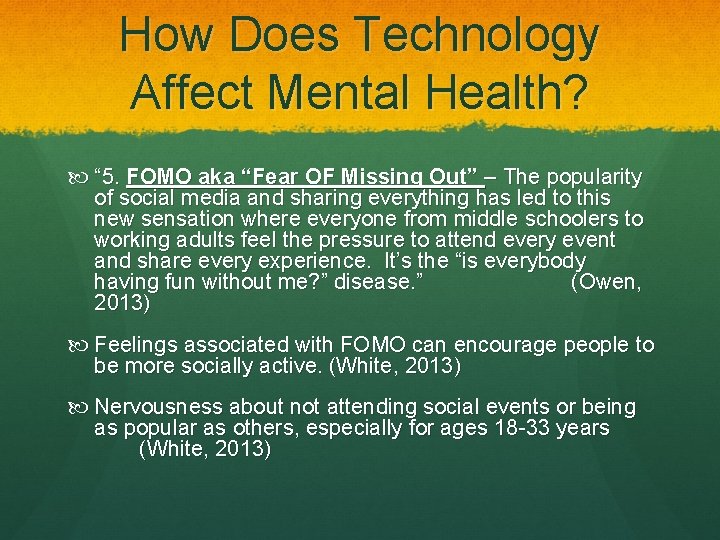 How Does Technology Affect Mental Health?

“5. FOMO aka “Fear OF Missing Out” – The popularity of social media and sharing everything has led to this new sensation where everyone from middle schoolers to working adults feel the pressure to attend every event and share every experience. It’s the “is everybody having fun without me?” disease.” (Owen, 2013)

Feelings associated with FOMO can encourage people to be more socially active. (White, 2013)

Nervousness about not attending social events or being as popular as others, especially for ages 18-33 years (White, 2013)